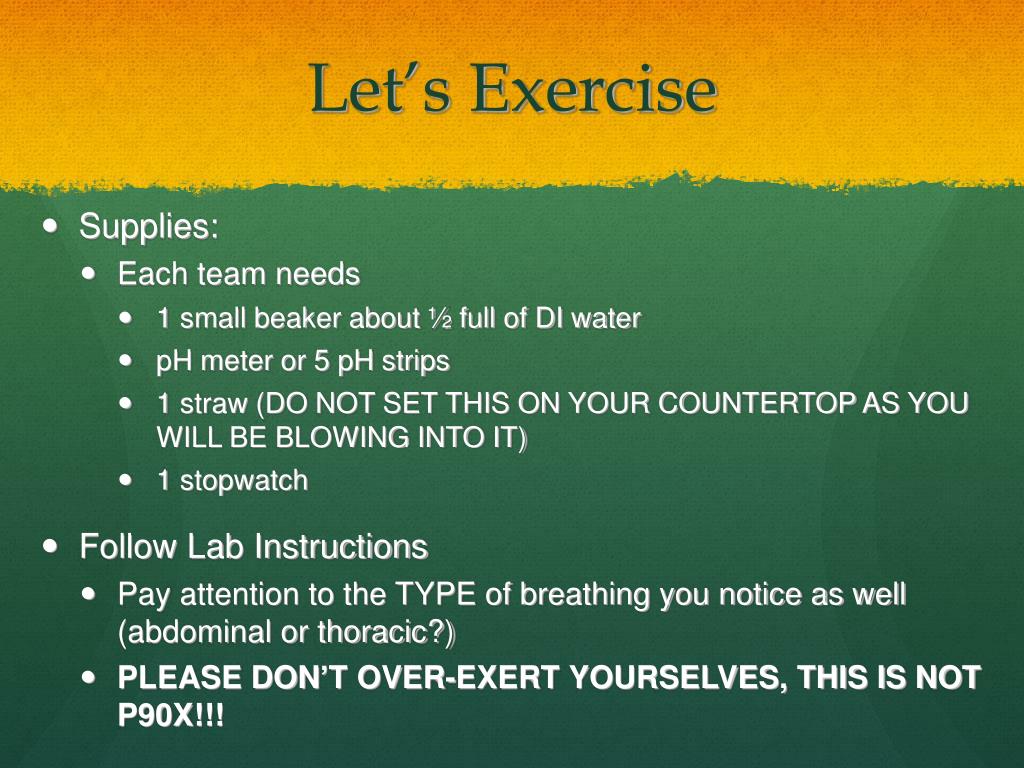 Let's Exercise

- Supplies:
  - Each team needs
    - 1 small beaker about ½ full of DI water
    - pH meter or 5 pH strips
    - 1 straw (DO NOT SET THIS ON YOUR COUNTERTOP AS YOU WILL BE BLOWING INTO IT)
    - 1 stopwatch
- Follow Lab Instructions
  - Pay attention to the TYPE of breathing you notice as well (abdominal or thoracic?)
  - PLEASE DON'T OVER-EXERT YOURSELVES, THIS IS NOT P90X!!!